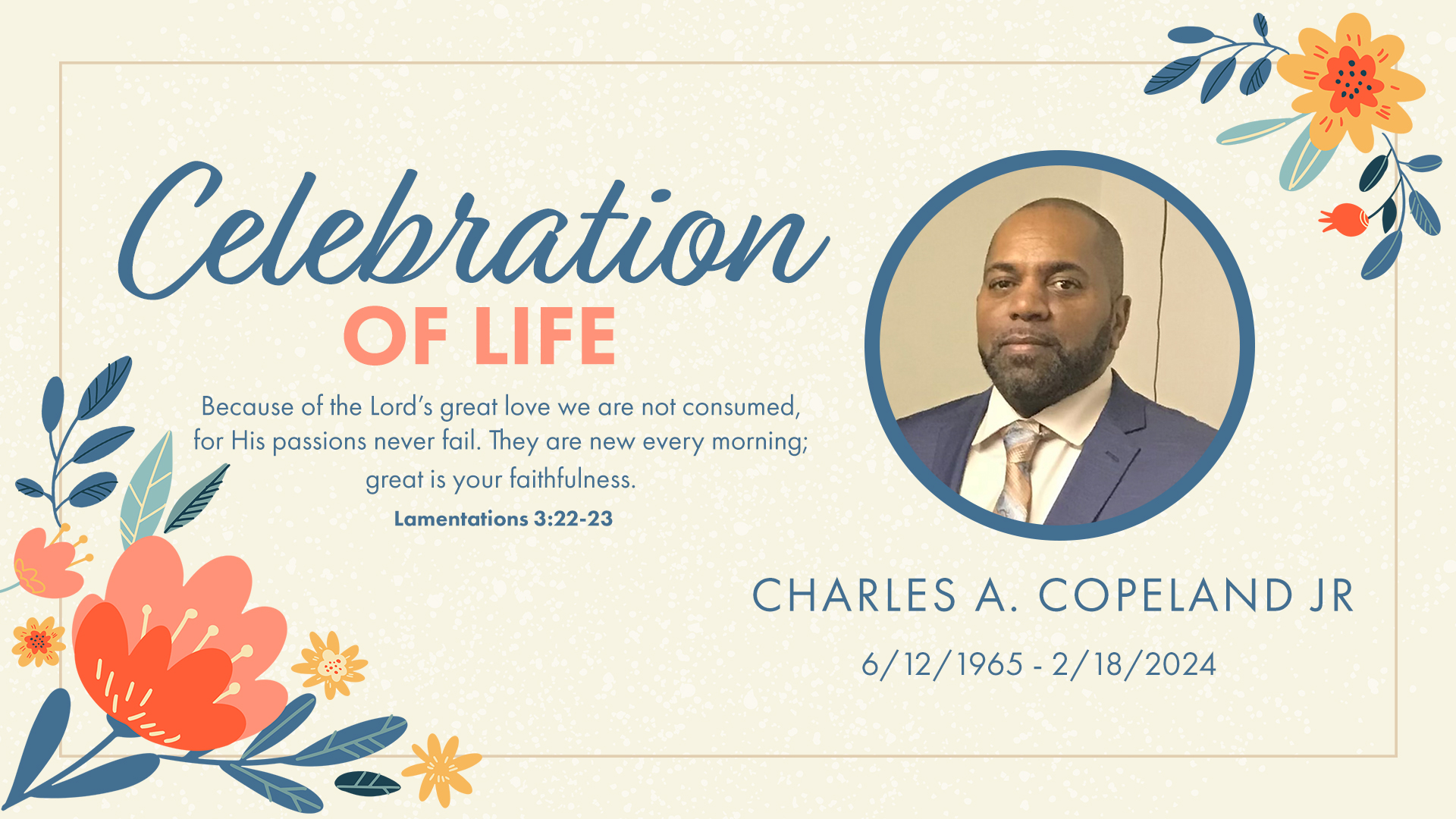 Celebration
OF LIFE

Because of the Lord's great love we are not consumed, for His passions never fail. They are new every morning; great is your faithfulness.

Lamentations 3:22-23

CHARLES A. COPELAND JR

6/12/1965 - 2/18/2024